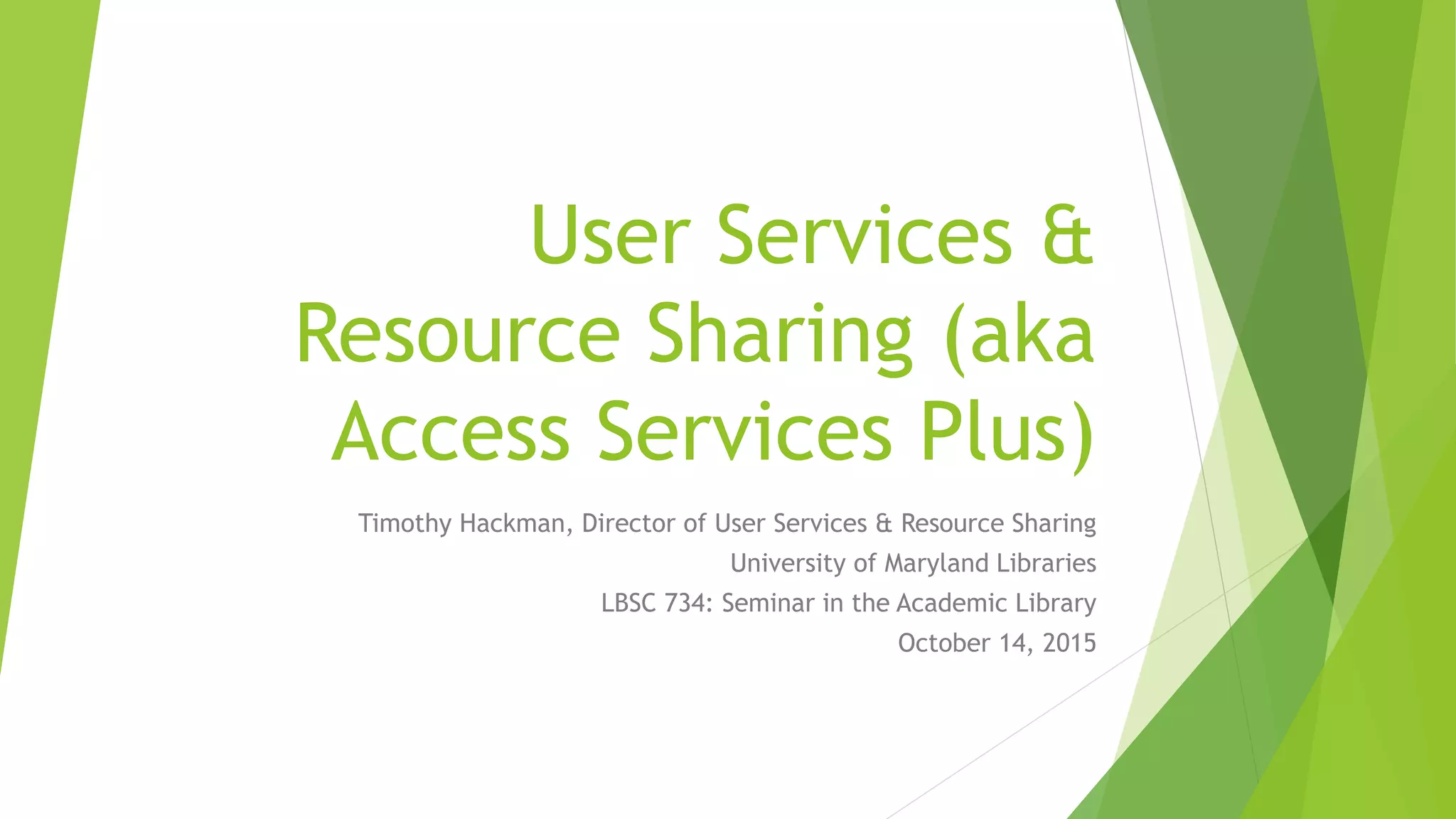 User Services & Resource Sharing (aka Access Services Plus)

Timothy Hackman, Director of User Services & Resource Sharing
University of Maryland Libraries
LBSC 734: Seminar in the Academic Library
October 14, 2015